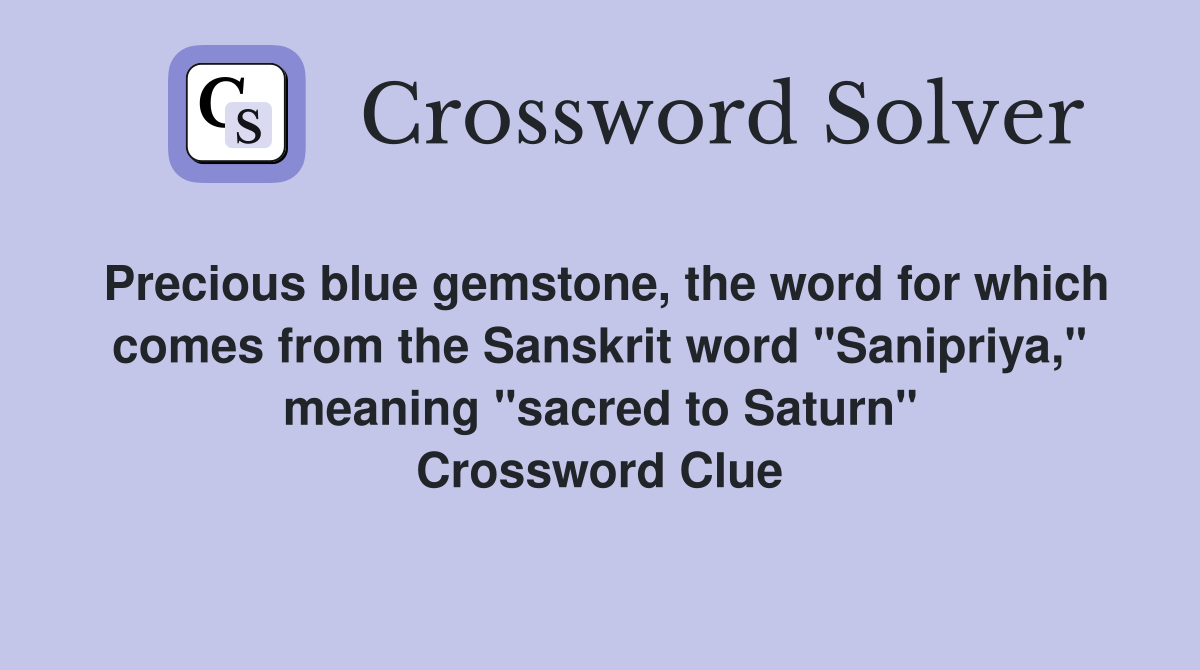 CS

Crossword Solver

Precious blue gemstone, the word for which comes from the Sanskrit word "Sanipriya," meaning "sacred to Saturn"
Crossword Clue